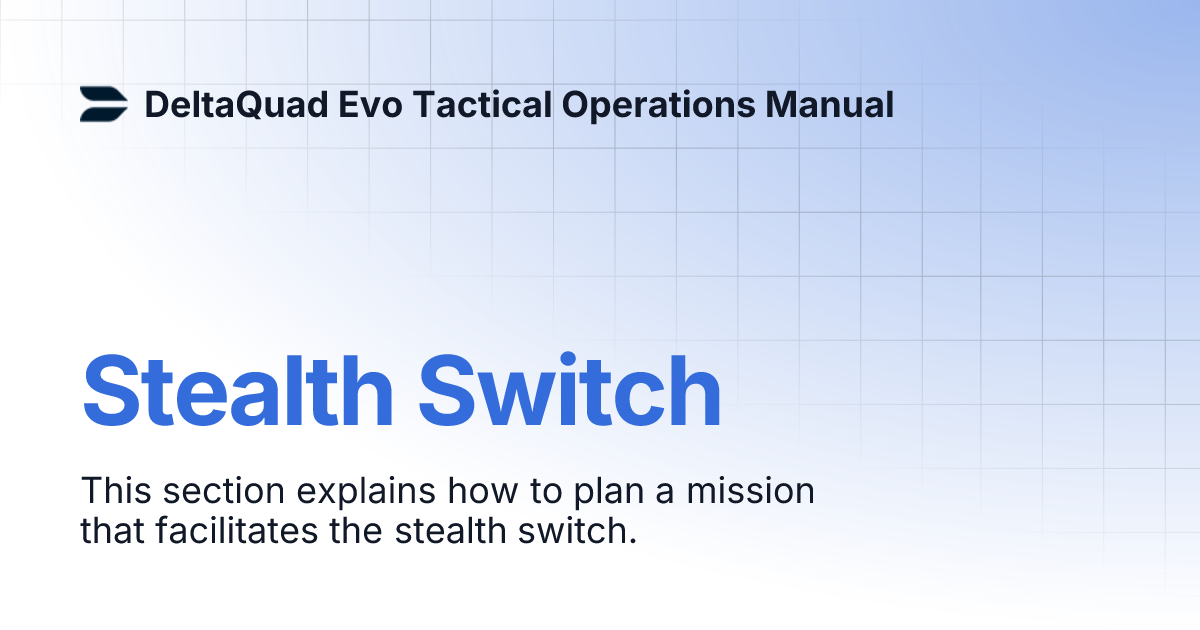 DeltaQuad Evo Tactical Operations Manual

Stealth Switch

This section explains how to plan a mission that facilitates the stealth switch.